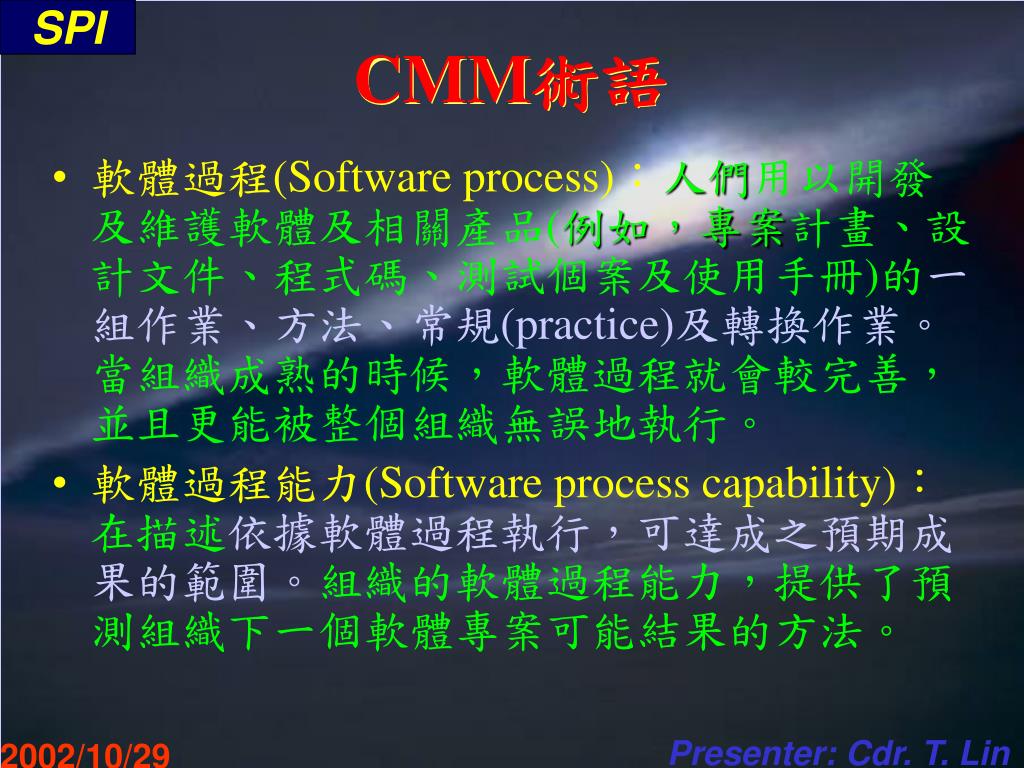 SPI

CMM術語

• 軟體過程(Software process)：人們用以開發及維護軟體及相關產品(例如，專案計畫、設計文件、程式碼、測試個案及使用手冊)的一組作業、方法、常規(practice)及轉換作業。當組織成熟的時候，軟體過程就會較完善，並且更能被整個組織無誤地執行。

• 軟體過程能力(Software process capability)：在描述依據軟體過程執行，可達成之預期成果的範圍。組織的軟體過程能力，提供了預測組織下一個軟體專案可能結果的方法。

2002/10/29

Presenter: Cdr. T. Lin